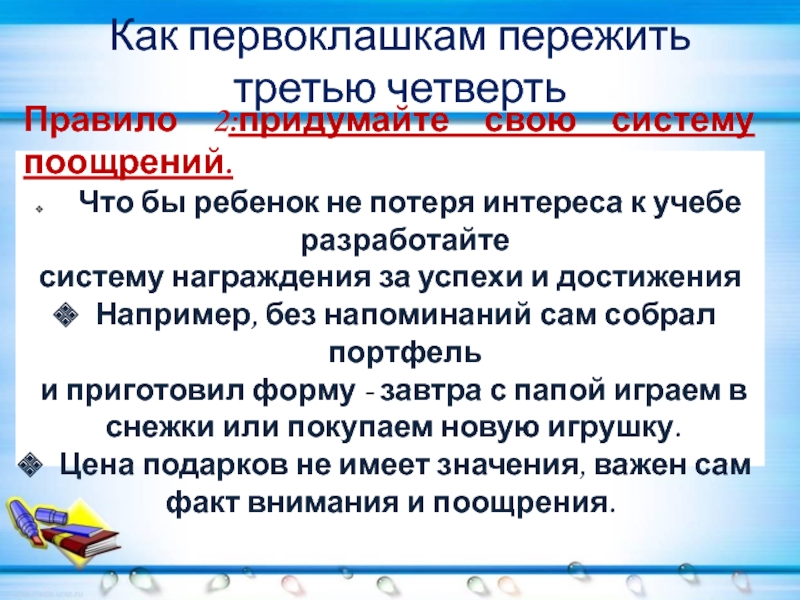 Как первоклашкам пережить третью четверть

Правило 2:придумайте свою систему поощрений.

Что бы ребенок не потеря интереса к учебе разработайте систему награждения за успехи и достижения

Например, без напоминаний сам собрал портфель и приготовил форму - завтра с папой играем в снежки или покупаем новую игрушку.

Цена подарков не имеет значения, важен сам факт внимания и поощрения.